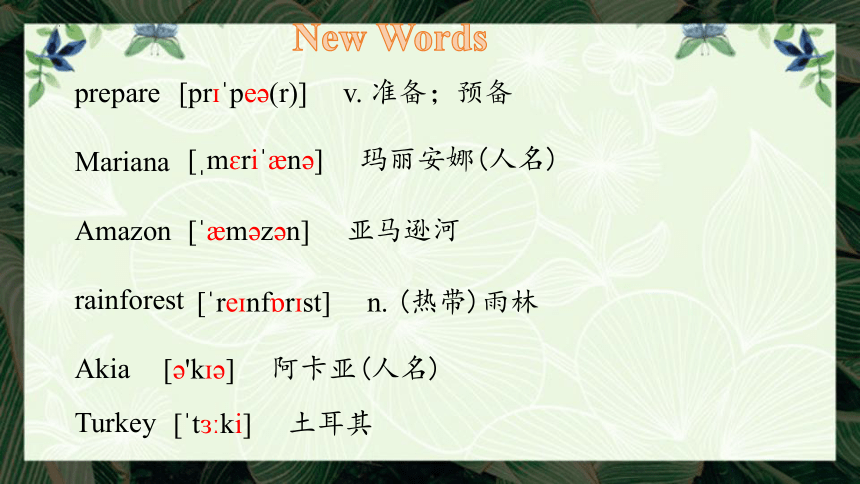 New Words

prepare [prɪˈpeə(r)] v. 准备；预备

Mariana [ˌmɛriˈænə] 玛丽安娜(人名)

Amazon [ˈæməzən] 亚马逊河

rainforest [ˈreɪnfɒrɪst] n. (热带)雨林

Akia [ə'kɪə] 阿卡亚(人名)

Turkey [ˈtɜːki] 土耳其